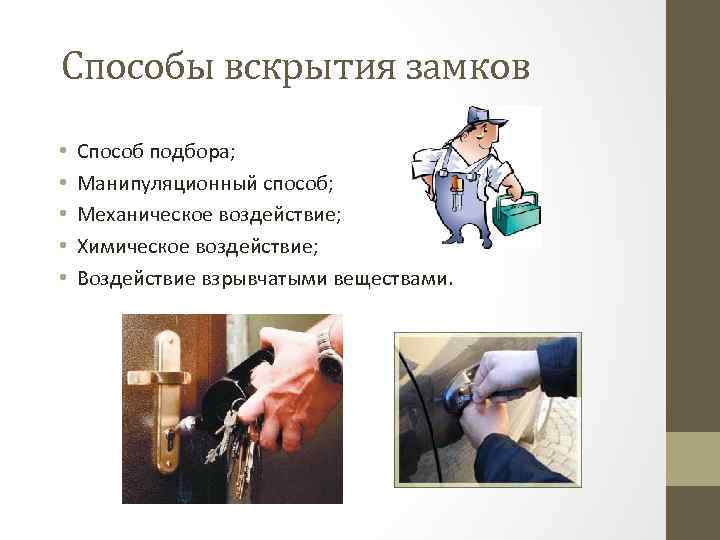 Способы вскрытия замков

• Способ подбора;
• Манипуляционный способ;
• Механическое воздействие;
• Химическое воздействие;
• Воздействие взрывчатыми веществами.